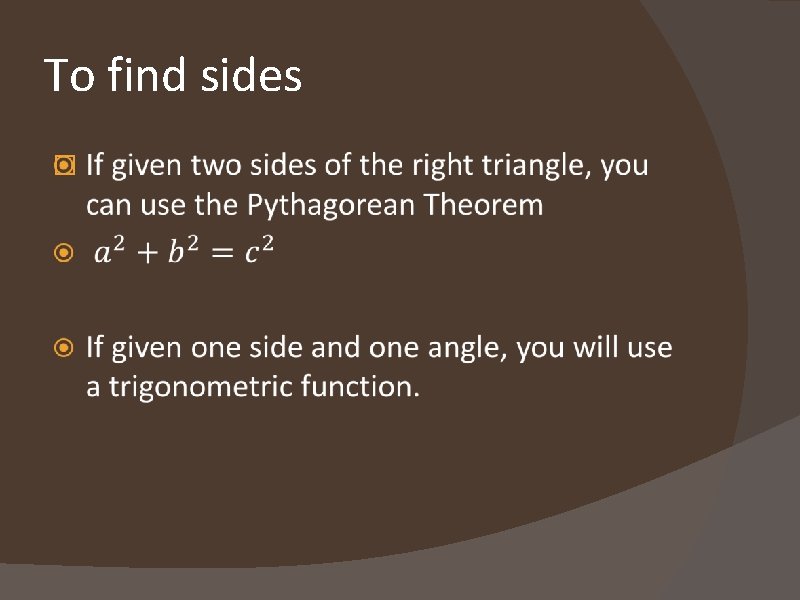 To find sides

If given two sides of the right triangle, you can use the Pythagorean Theorem

$a^2 + b^2 = c^2$

If given one side and one angle, you will use a trigonometric function.